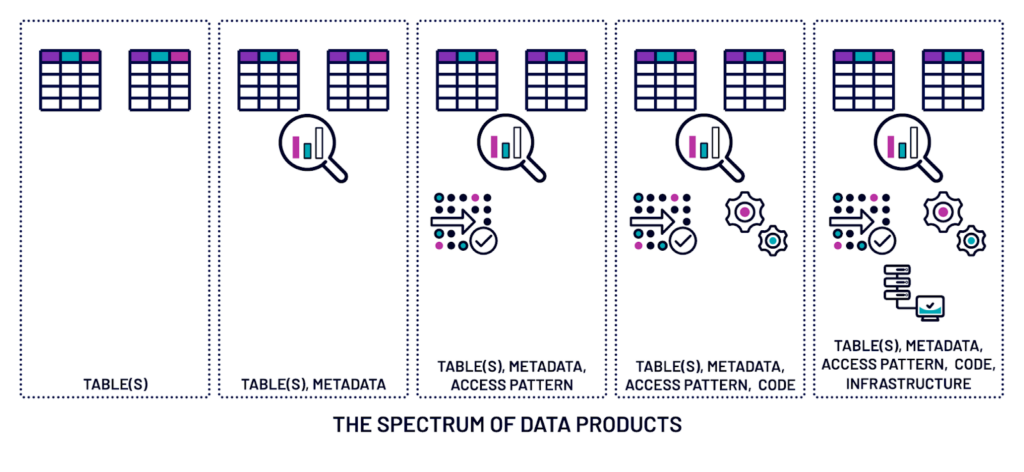 TABLE(S)

TABLE(S), METADATA

TABLE(S), METADATA, ACCESS PATTERN

TABLE(S), METADATA, ACCESS PATTERN, CODE

TABLE(S), METADATA, ACCESS PATTERN, CODE, INFRASTRUCTURE

THE SPECTRUM OF DATA PRODUCTS